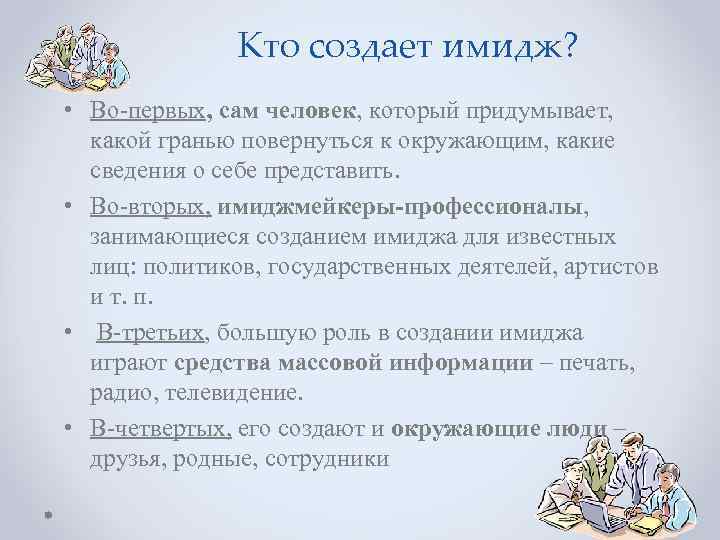 Кто создает имидж?

• Во-первых, сам человек, который придумывает, какой гранью повернуться к окружающим, какие сведения о себе представить.

• Во-вторых, имиджмейкеры-профессионалы, занимающиеся созданием имиджа для известных лиц: политиков, государственных деятелей, артистов и т. п.

• В-третьих, большую роль в создании имиджа играют средства массовой информации – печать, радио, телевидение.

• В-четвертых, его создают и окружающие люди – друзья, родные, сотрудники